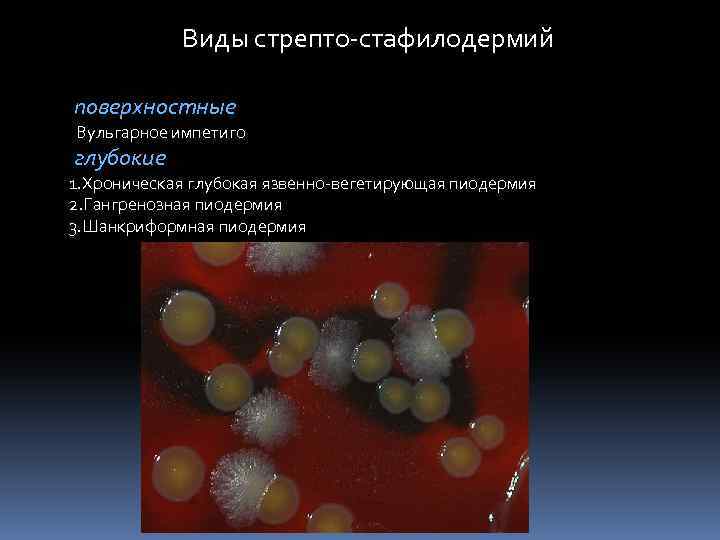 Виды стрепто-стафилодермий

поверхностные
Вульгарное импетиго
глубокие
1.Хроническая глубокая язвенно-вегетирующая пиодермия
2.Гангренозная пиодермия
3.Шанкриформная пиодермия